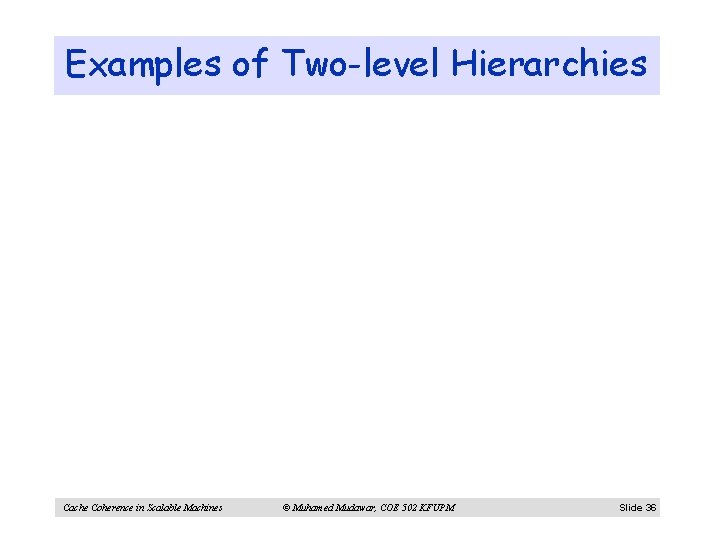 Examples of Two-level Hierarchies

Cache Coherence in Scalable Machines

© Muhamed Mudawar, COE 502 KFUPM

Slide 36